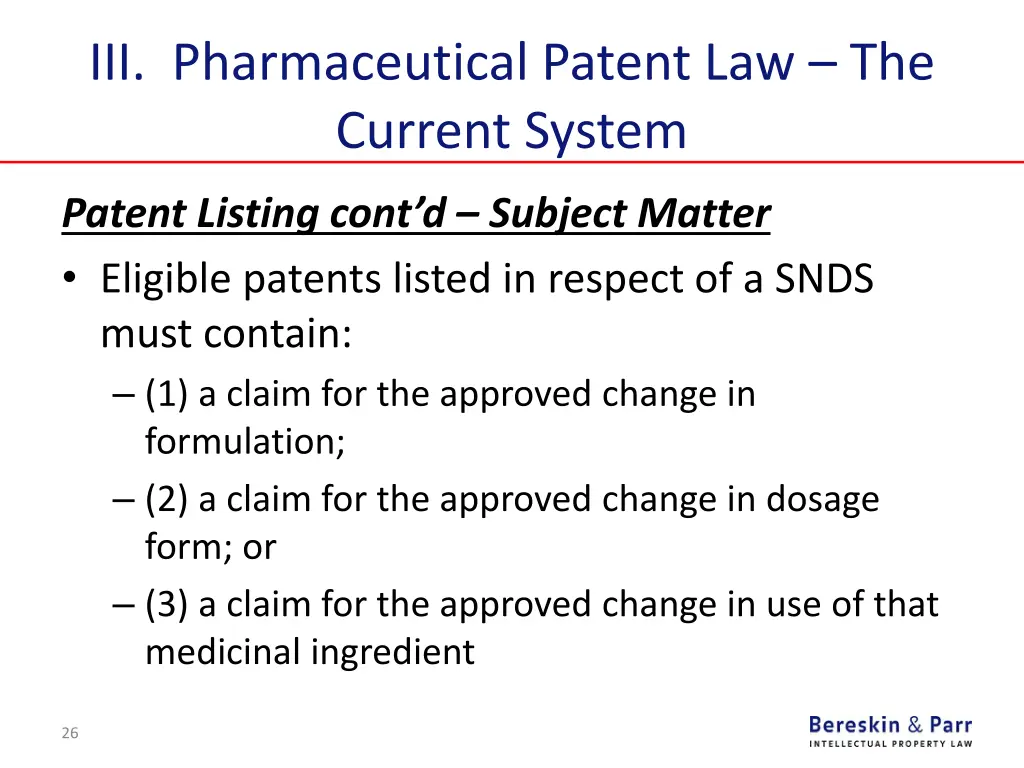 III. Pharmaceutical Patent Law – The Current System

Patent Listing cont'd – Subject Matter

• Eligible patents listed in respect of a SNDS must contain:
– (1) a claim for the approved change in formulation;
– (2) a claim for the approved change in dosage form; or
– (3) a claim for the approved change in use of that medicinal ingredient

26

Bereskin & Parr
INTELLECTUAL PROPERTY LAW